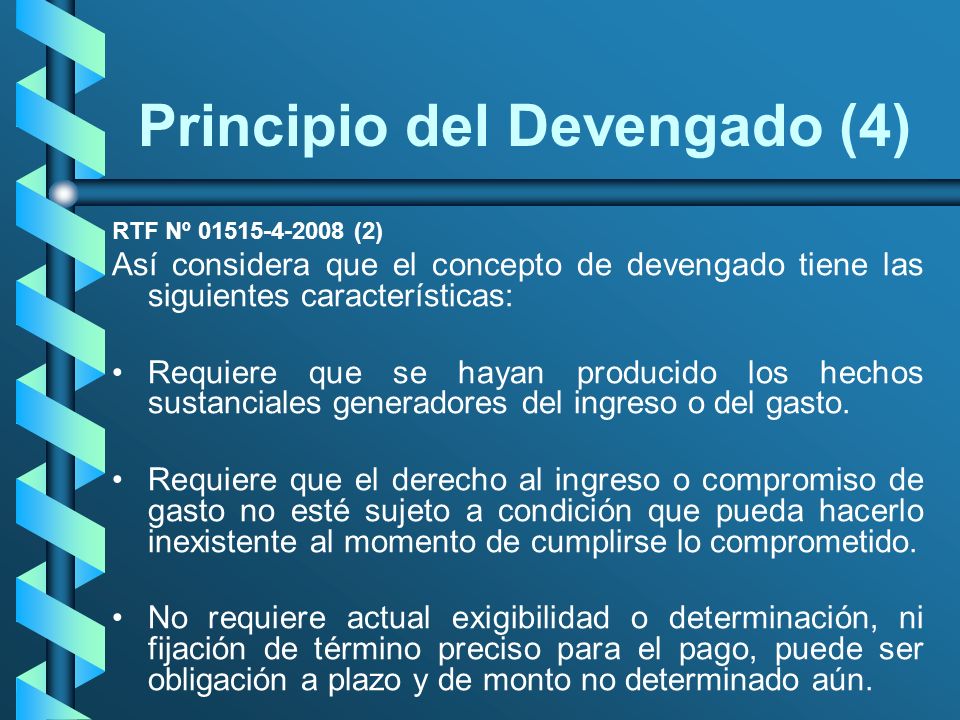 Principio del Devengado (4)

RTF Nº 01515-4-2008 (2)

Así considera que el concepto de devengado tiene las siguientes características:

• Requiere que se hayan producido los hechos sustanciales generadores del ingreso o del gasto.

• Requiere que el derecho al ingreso o compromiso de gasto no esté sujeto a condición que pueda hacerlo inexistente al momento de cumplirse lo comprometido.

• No requiere actual exigibilidad o determinación, ni fijación de término preciso para el pago, puede ser obligación a plazo y de monto no determinado aún.